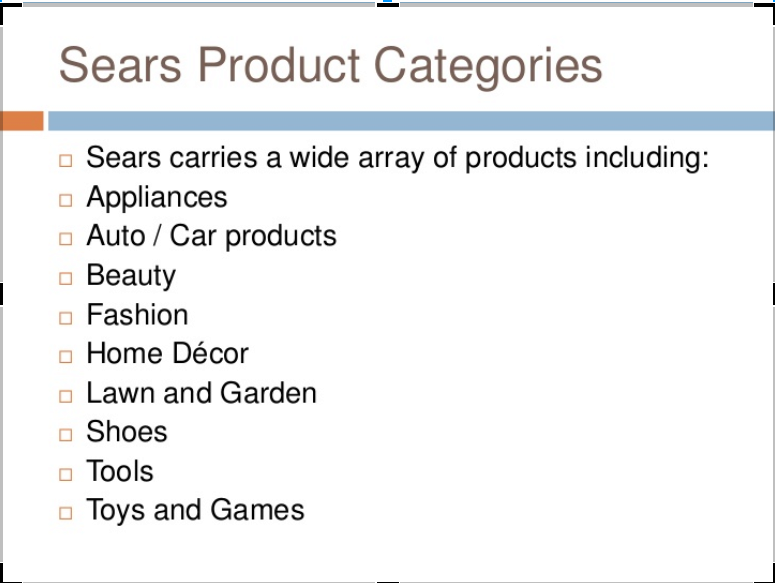 Sears Product Categories

- Sears carries a wide array of products including:
- Appliances
- Auto / Car products
- Beauty
- Fashion
- Home Décor
- Lawn and Garden
- Shoes
- Tools
- Toys and Games